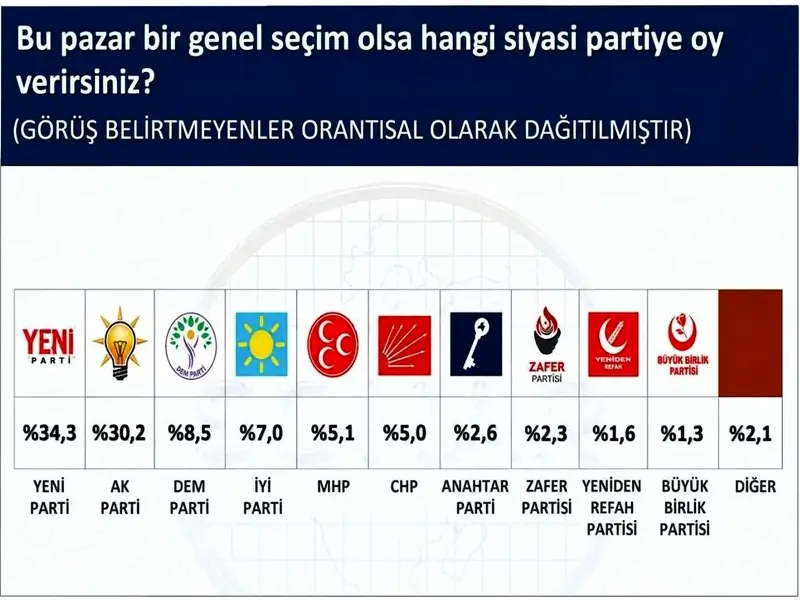 Bu pazar bir genel seçim olsa hangi siyasi partiye oy verirsiniz?
(GÖRÜŞ BELİRTMEYENLER ORANTISAL OLARAK DAĞITILMIŞTIR)

| YENİ PARTİ | | DEM PARTİ | | | | | ZAFER PARTİSİ | YENİDEN REFAH | BÜYÜK BİRLİK PARTİSİ | |
|---|---|---|---|---|---|---|---|---|---|---|
| %34,3 | %30,2 | %8,5 | %7,0 | %5,1 | %5,0 | %2,6 | %2,3 | %1,6 | %1,3 | %2,1 |
| YENİ PARTİ | AK PARTİ | DEM PARTİ | İYİ PARTİ | MHP | CHP | ANAHTAR PARTİ | ZAFER PARTİSİ | YENİDEN REFAH PARTİSİ | BÜYÜK BİRLİK PARTİSİ | DİĞER |